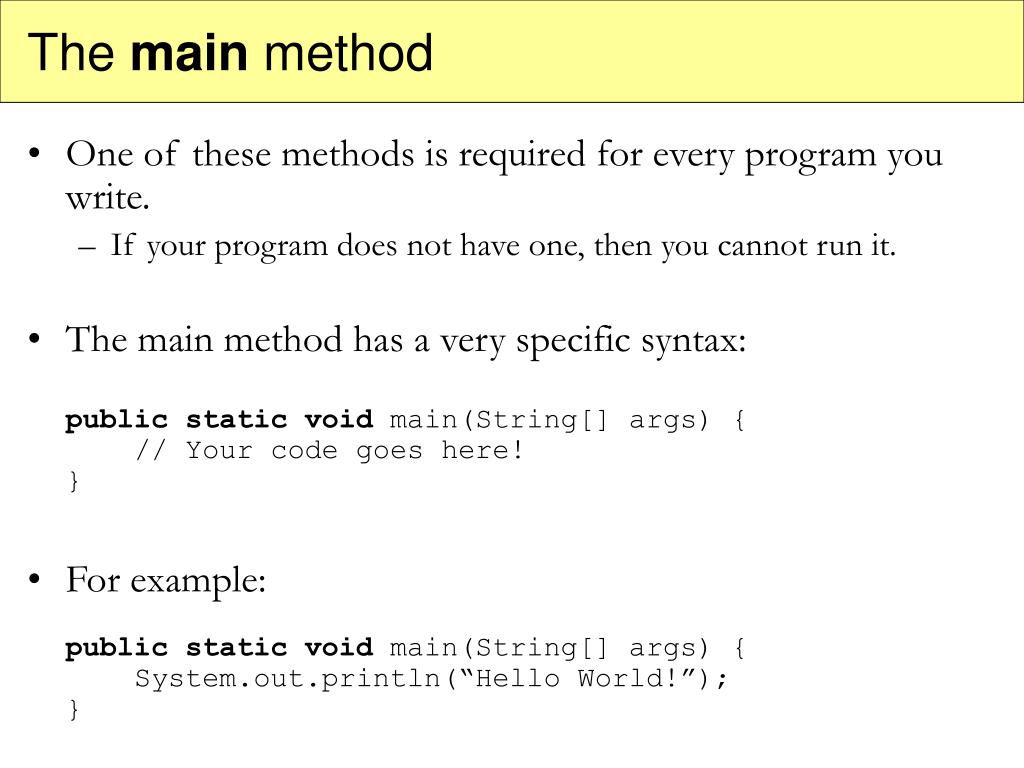 The main method

• One of these methods is required for every program you write.
– If your program does not have one, then you cannot run it.

• The main method has a very specific syntax:

public static void main(String[] args) {
    // Your code goes here!
}

• For example:

public static void main(String[] args) {
    System.out.println(“Hello World!”);
}